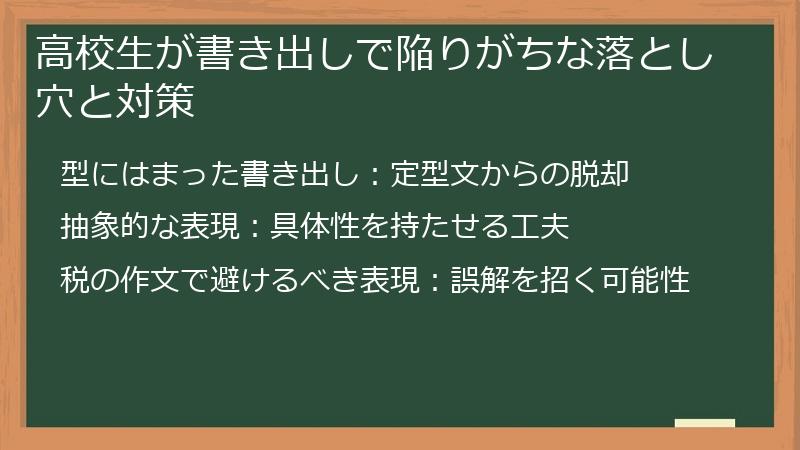 高校生が書き出しで陥りがちな落とし穴と対策

型にはまった書き出し：定型文からの脱却

抽象的な表現：具体性を持たせる工夫

税の作文で避けるべき表現：誤解を招く可能性